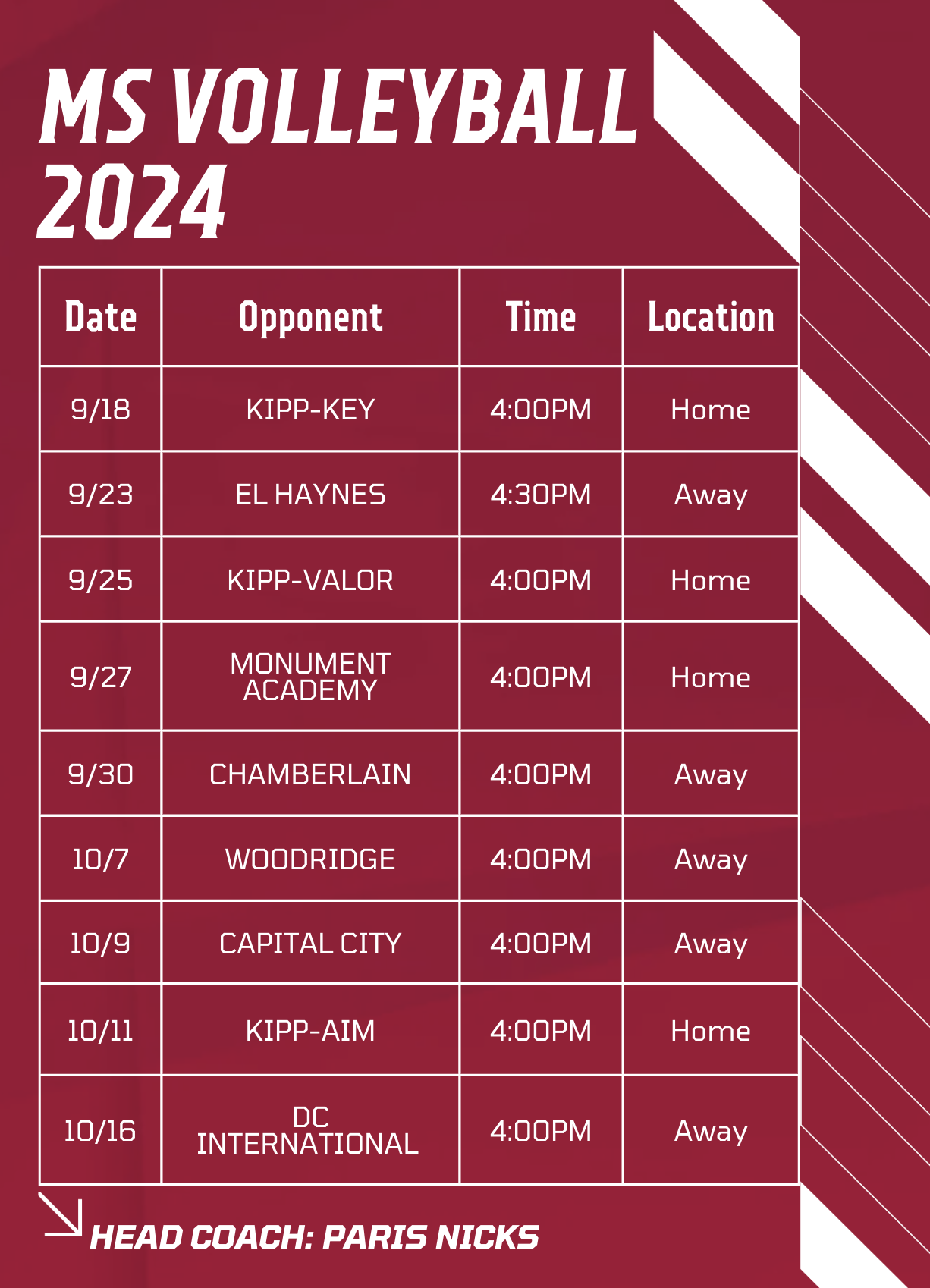 MS VOLLEYBALL
2024

| Date | Opponent | Time | Location |
|---|---|---|---|
| 9/18 | KIPP-KEY | 4:00PM | Home |
| 9/23 | EL HAYNES | 4:30PM | Away |
| 9/25 | KIPP-VALOR | 4:00PM | Home |
| 9/27 | MONUMENT ACADEMY | 4:00PM | Home |
| 9/30 | CHAMBERLAIN | 4:00PM | Away |
| 10/7 | WOODRIDGE | 4:00PM | Away |
| 10/9 | CAPITAL CITY | 4:00PM | Away |
| 10/11 | KIPP-AIM | 4:00PM | Home |
| 10/16 | DC INTERNATIONAL | 4:00PM | Away |

HEAD COACH: PARIS NICKS